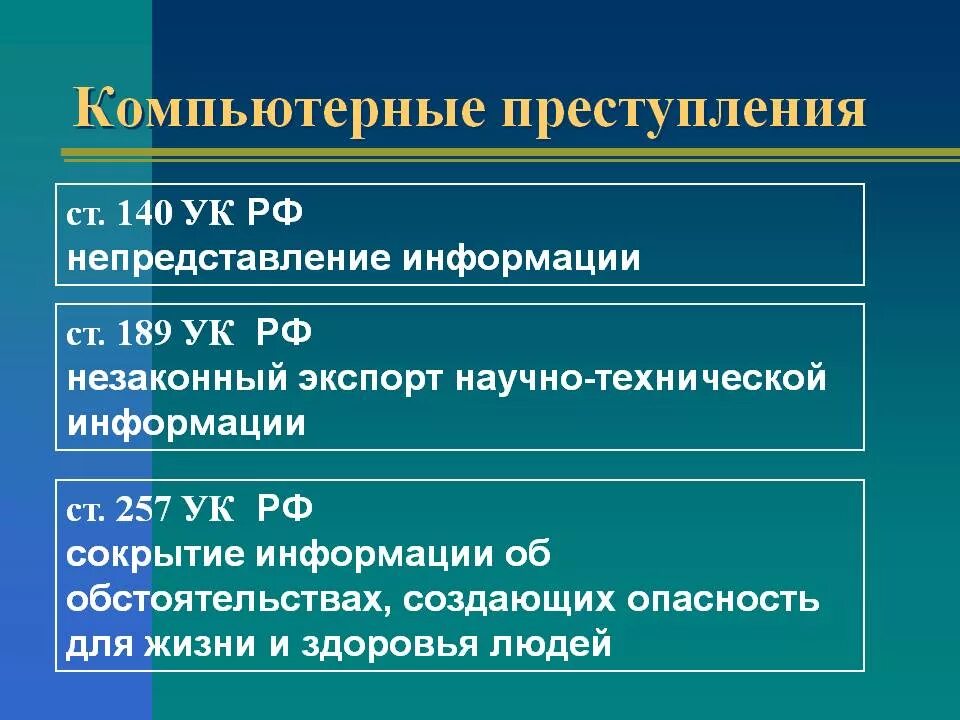 Компьютерные преступления

ст. 140 УК РФ
непредставление информации

ст. 189 УК РФ
незаконный экспорт научно-технической информации

ст. 257 УК РФ
сокрытие информации об обстоятельствах, создающих опасность для жизни и здоровья людей